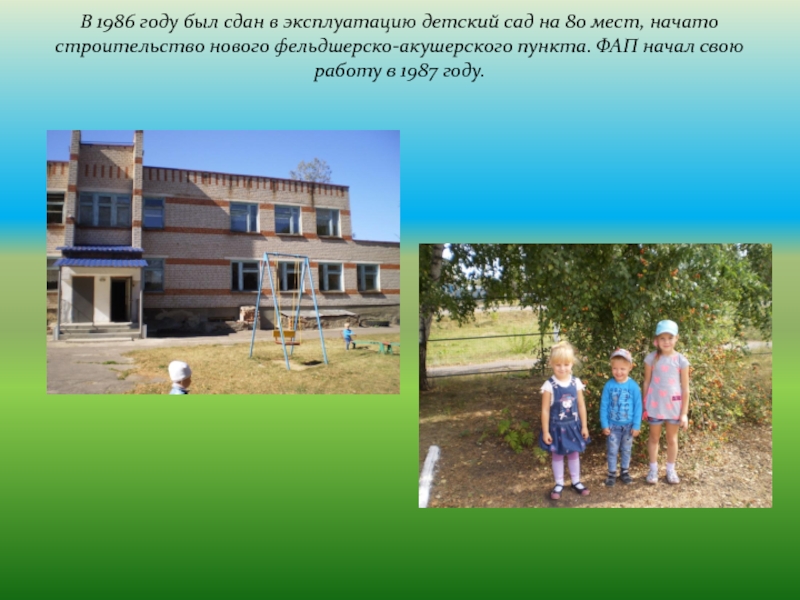 В 1986 году был сдан в эксплуатацию детский сад на 80 мест, начато строительство нового фельдшерско-акушерского пункта. ФАП начал свою работу в 1987 году.